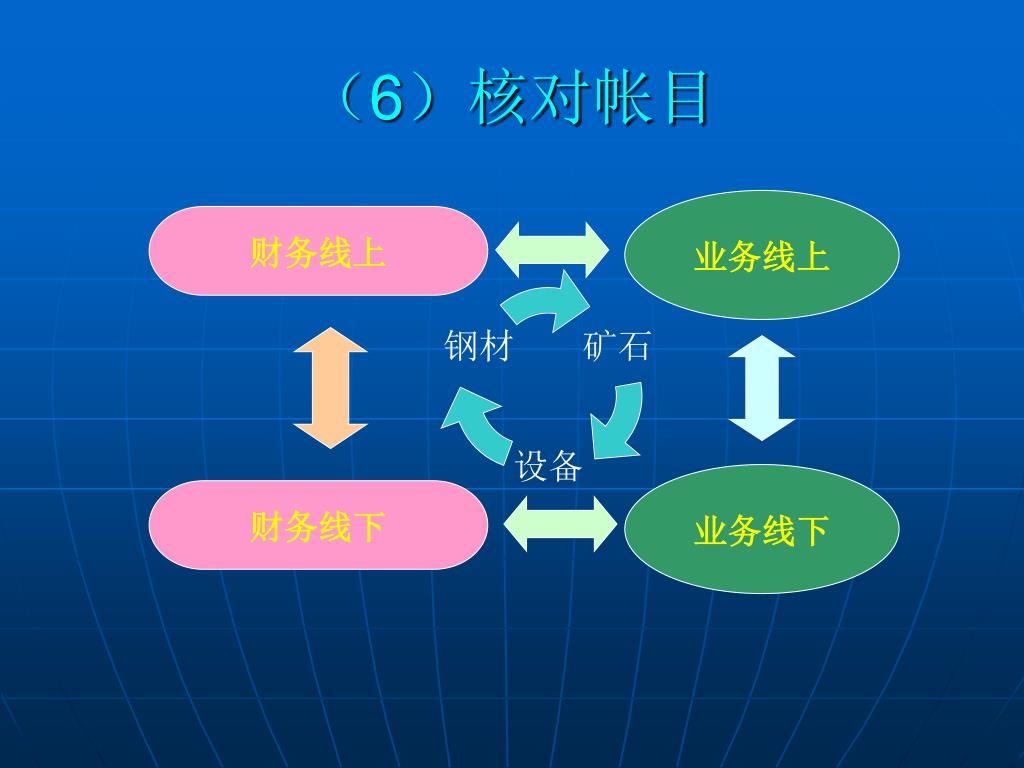 （6）核对帐目

财务线上

业务线上

钢材

矿石

设备

财务线下

业务线下